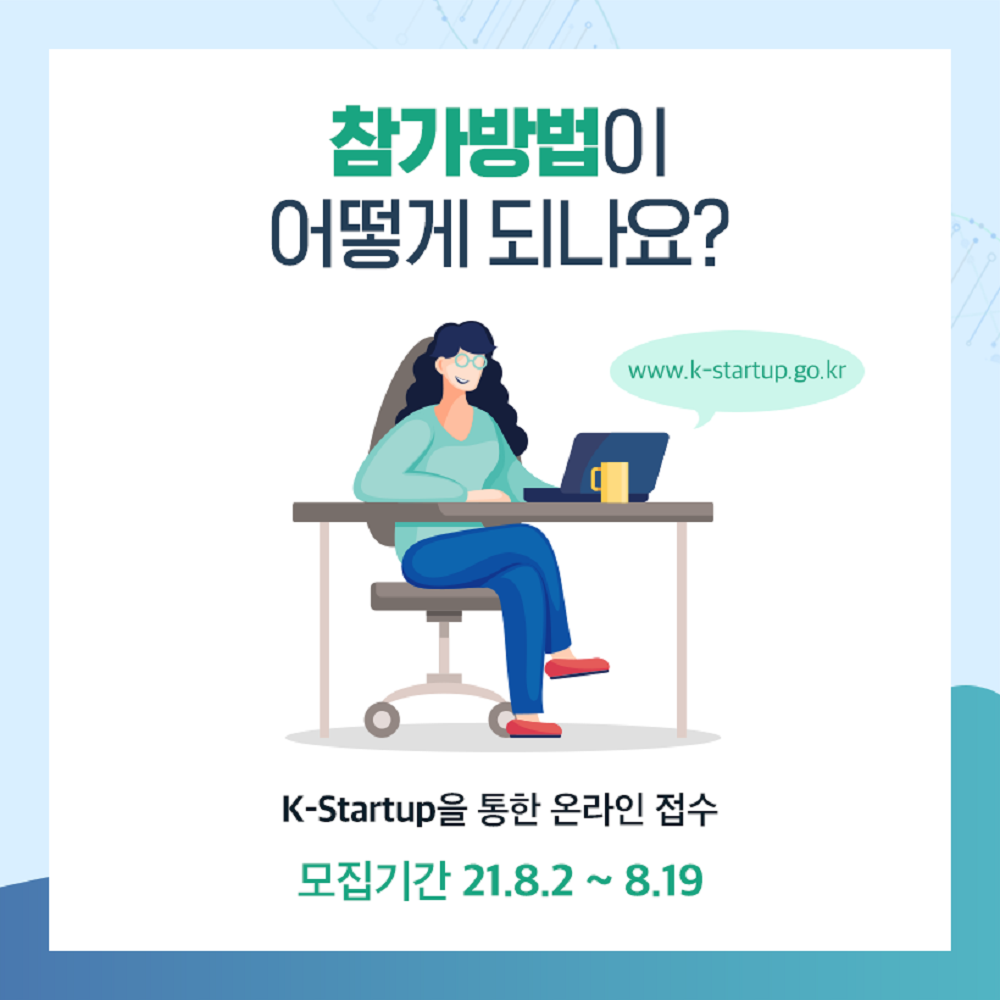 참가방법이
어떻게 되나요?

www.k-startup.go.kr

K-Startup을 통한 온라인 접수

모집기간 21.8.2 ~ 8.19